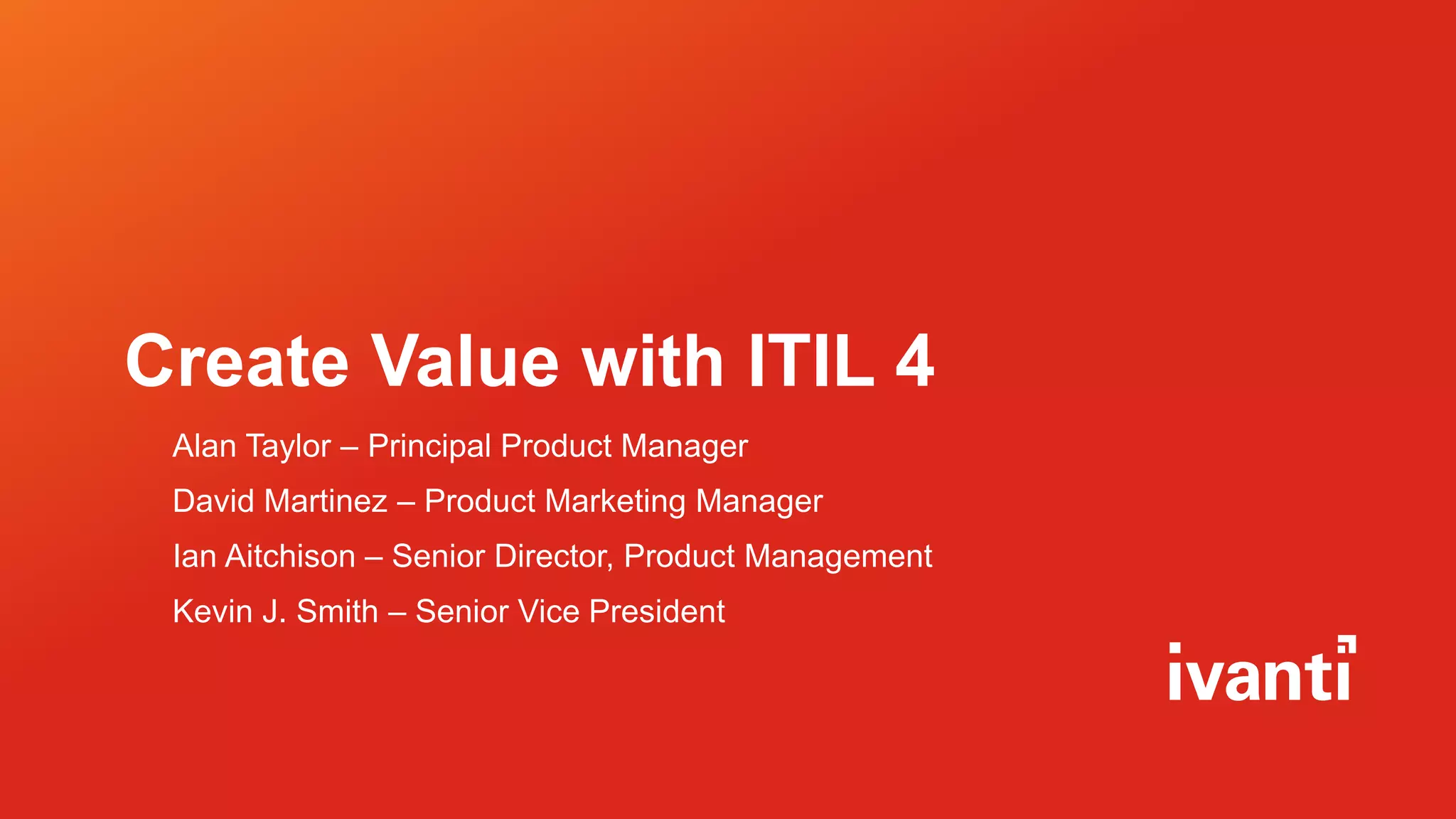 Create Value with ITIL 4

Alan Taylor – Principal Product Manager

David Martinez – Product Marketing Manager

Ian Aitchison – Senior Director, Product Management

Kevin J. Smith – Senior Vice President

ivanti